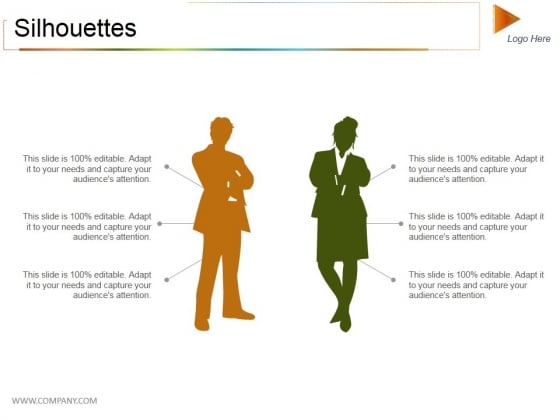 Silhouettes

Logo Here

This slide is 100% editable. Adapt it to your needs and capture your audience's attention.

This slide is 100% editable. Adapt it to your needs and capture your audience's attention.

This slide is 100% editable. Adapt it to your needs and capture your audience's attention.

This slide is 100% editable. Adapt it to your needs and capture your audience's attention.

This slide is 100% editable. Adapt it to your needs and capture your audience's attention.

This slide is 100% editable. Adapt it to your needs and capture your audience's attention.

WWW.COMPANY.COM